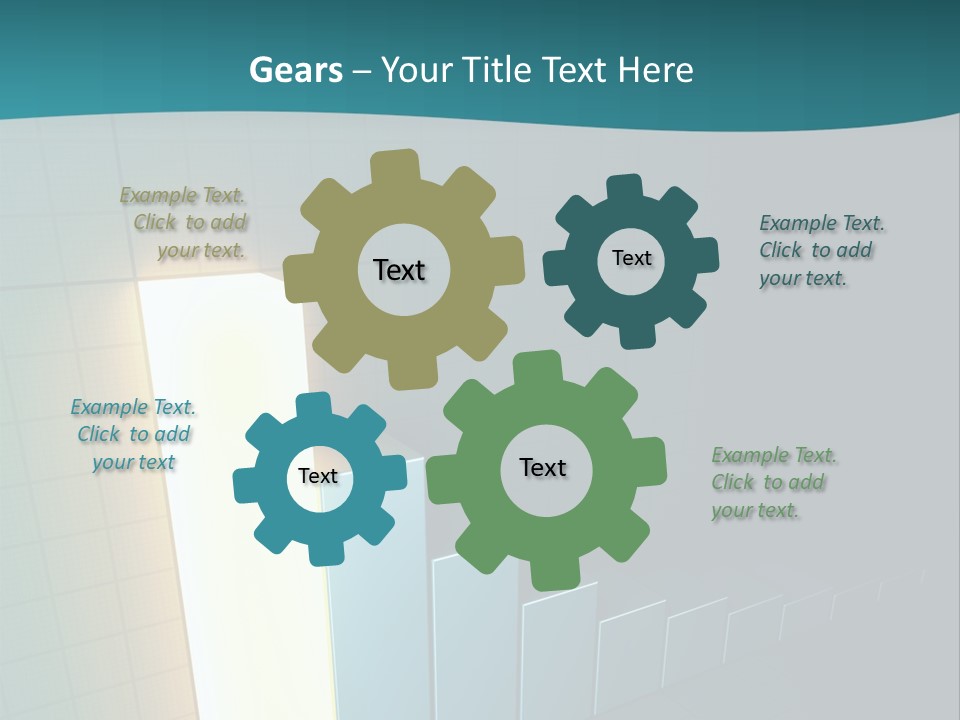 Gears – Your Title Text Here

Example Text. Click to add your text.

Text

Text

Example Text. Click to add your text.

Example Text. Click to add your text

Text

Text

Example Text. Click to add your text.